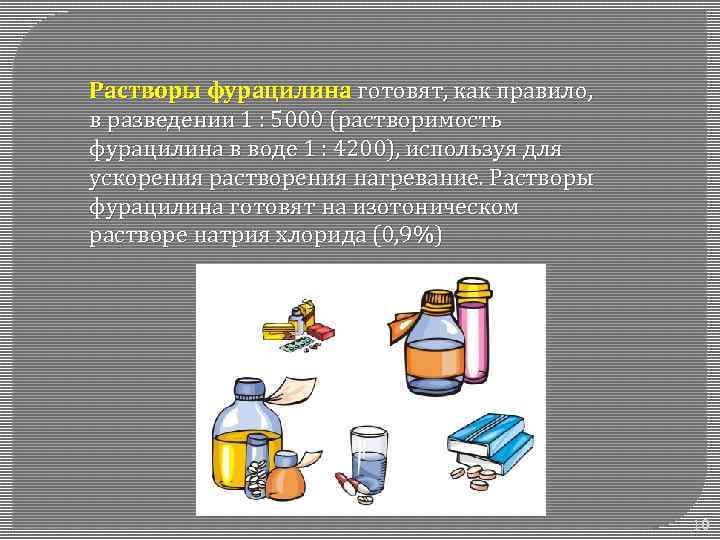 Растворы фурацилина готовят, как правило, в разведении 1 : 5000 (растворимость фурацилина в воде 1 : 4200), используя для ускорения растворения нагревание. Растворы фурацилина готовят на изотоническом растворе натрия хлорида (0,9%)

10